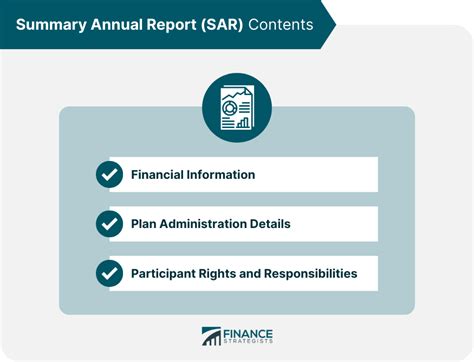 Summary Annual Report (SAR) Contents

Financial Information

Plan Administration Details

Participant Rights and Responsibilities

FINANCE STRATEGISTS